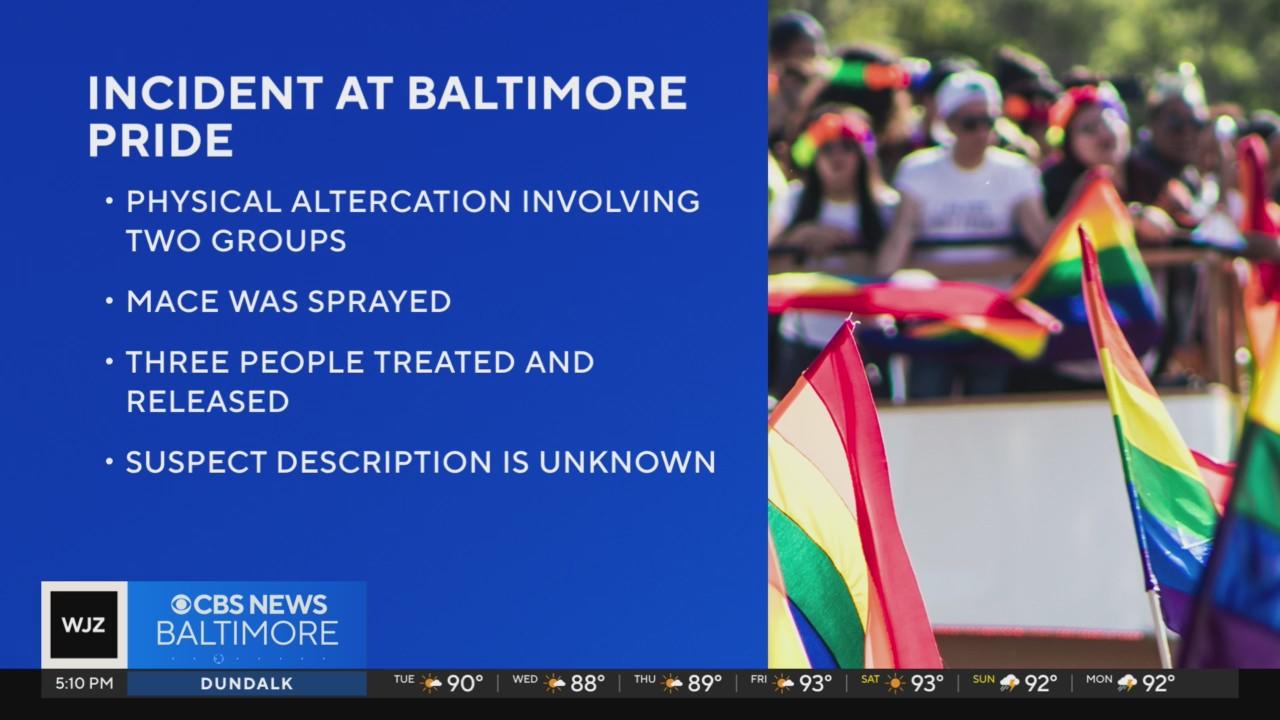 INCIDENT AT BALTIMORE PRIDE

• PHYSICAL ALTERCATION INVOLVING TWO GROUPS

• MACE WAS SPRAYED

• THREE PEOPLE TREATED AND RELEASED

• SUSPECT DESCRIPTION IS UNKNOWN

WJZ CBS NEWS BALTIMORE

5:10 PM DUNDALK TUE 90° WED 88° THU 89° FRI 93° SAT 93° SUN 92° MON 92°